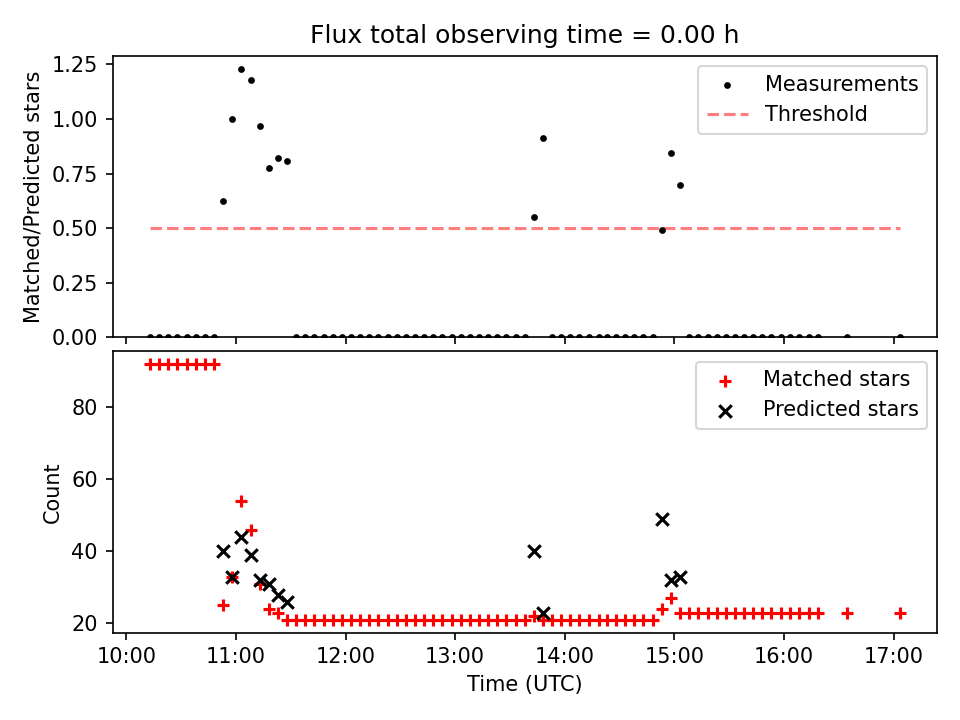 Flux total observing time = 0.00 h

Matched/Predicted stars
1.25
1.00
0.75
0.50
0.25
0.00

Measurements
Threshold

Count
80
60
40
20

Matched stars
Predicted stars

10:00
11:00
12:00
13:00
14:00
15:00
16:00
17:00
Time (UTC)